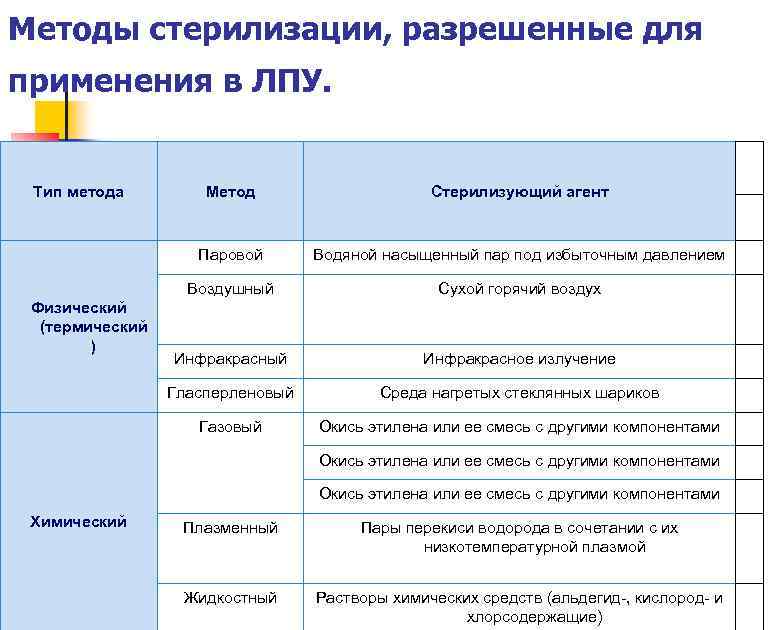 Методы стерилизации, разрешенные для применения в ЛПУ.

| Тип метода | Метод | Стерилизующий агент |
|---|---|---|
| Физический (термический ) | Паровой | Водяной насыщенный пар под избыточным давлением |
| | Воздушный | Сухой горячий воздух |
| | Инфракрасный | Инфракрасное излучение |
| | Гласперленовый | Среда нагретых стеклянных шариков |
| Химический | Газовый | Окись этилена или ее смесь с другими компонентами |
| | | Окись этилена или ее смесь с другими компонентами |
| | | Окись этилена или ее смесь с другими компонентами |
| | Плазменный | Пары перекиси водорода в сочетании с их низкотемпературной плазмой |
| | Жидкостный | Растворы химических средств (альдегид-, кислород- и хлорсодержащие) |